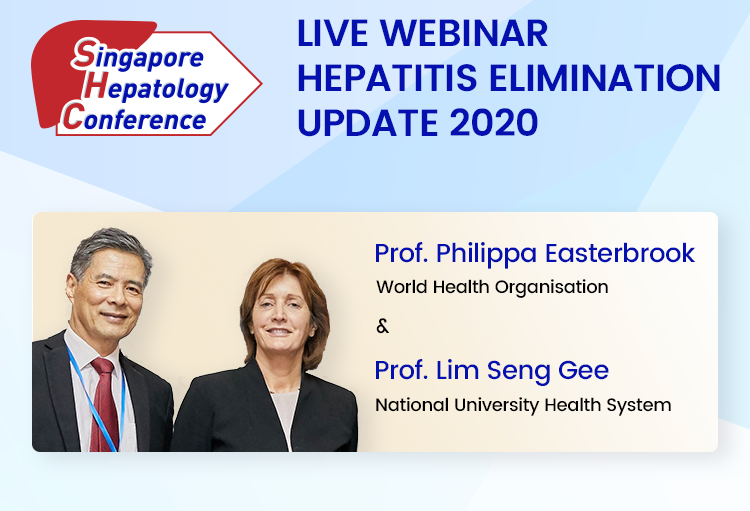 Singapore Hepatology Conference

LIVE WEBINAR
HEPATITIS ELIMINATION
UPDATE 2020

Prof. Philippa Easterbrook
World Health Organisation

&

Prof. Lim Seng Gee
National University Health System